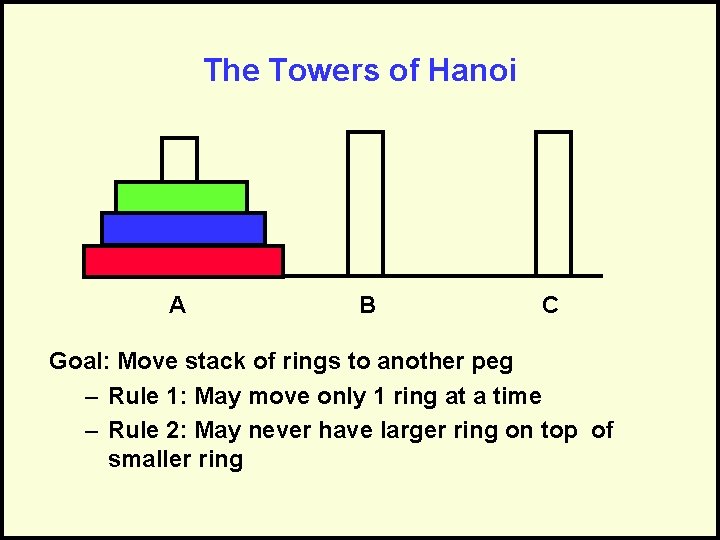 The Towers of Hanoi

A

B

C

Goal: Move stack of rings to another peg

– Rule 1: May move only 1 ring at a time

– Rule 2: May never have larger ring on top of smaller ring